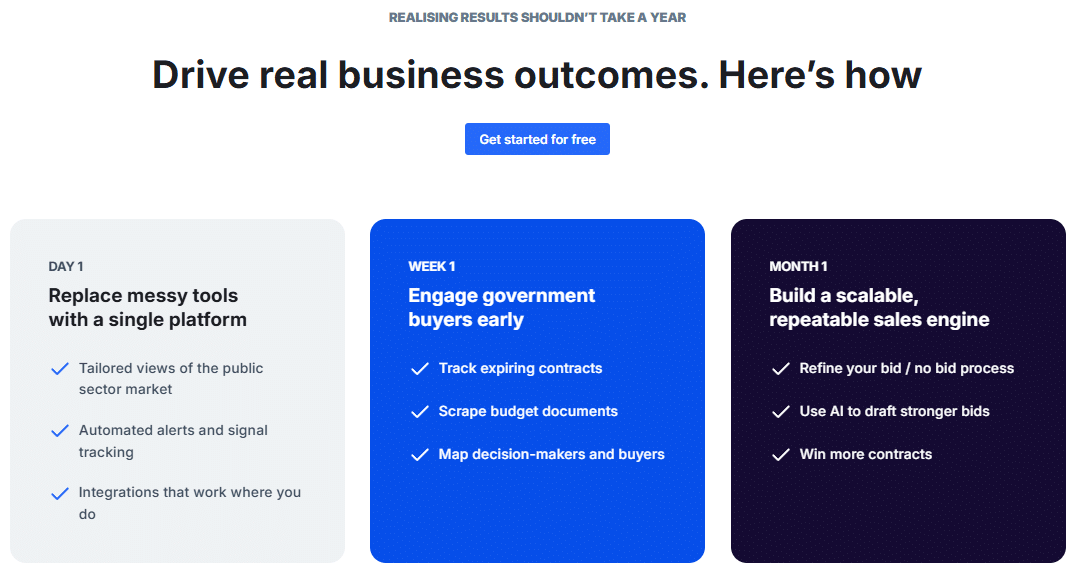 REALISING RESULTS SHOULDN'T TAKE A YEAR

Drive real business outcomes. Here's how

Get started for free

DAY 1

Replace messy tools with a single platform

Tailored views of the public sector market

Automated alerts and signal tracking

Integrations that work where you do

WEEK 1

Engage government buyers early

Track expiring contracts

Scrape budget documents

Map decision-makers and buyers

MONTH 1

Build a scalable, repeatable sales engine

Refine your bid / no bid process

Use AI to draft stronger bids

Win more contracts